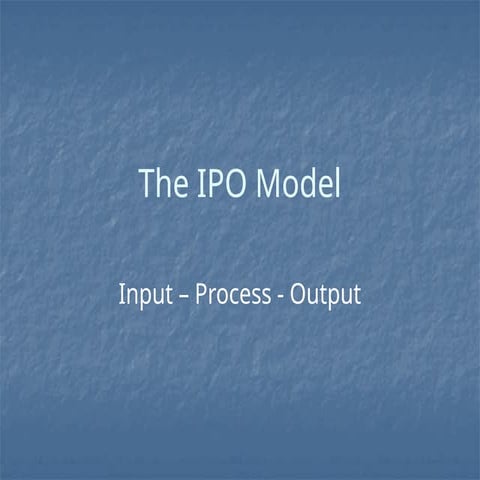 The IPO Model

Input – Process - Output